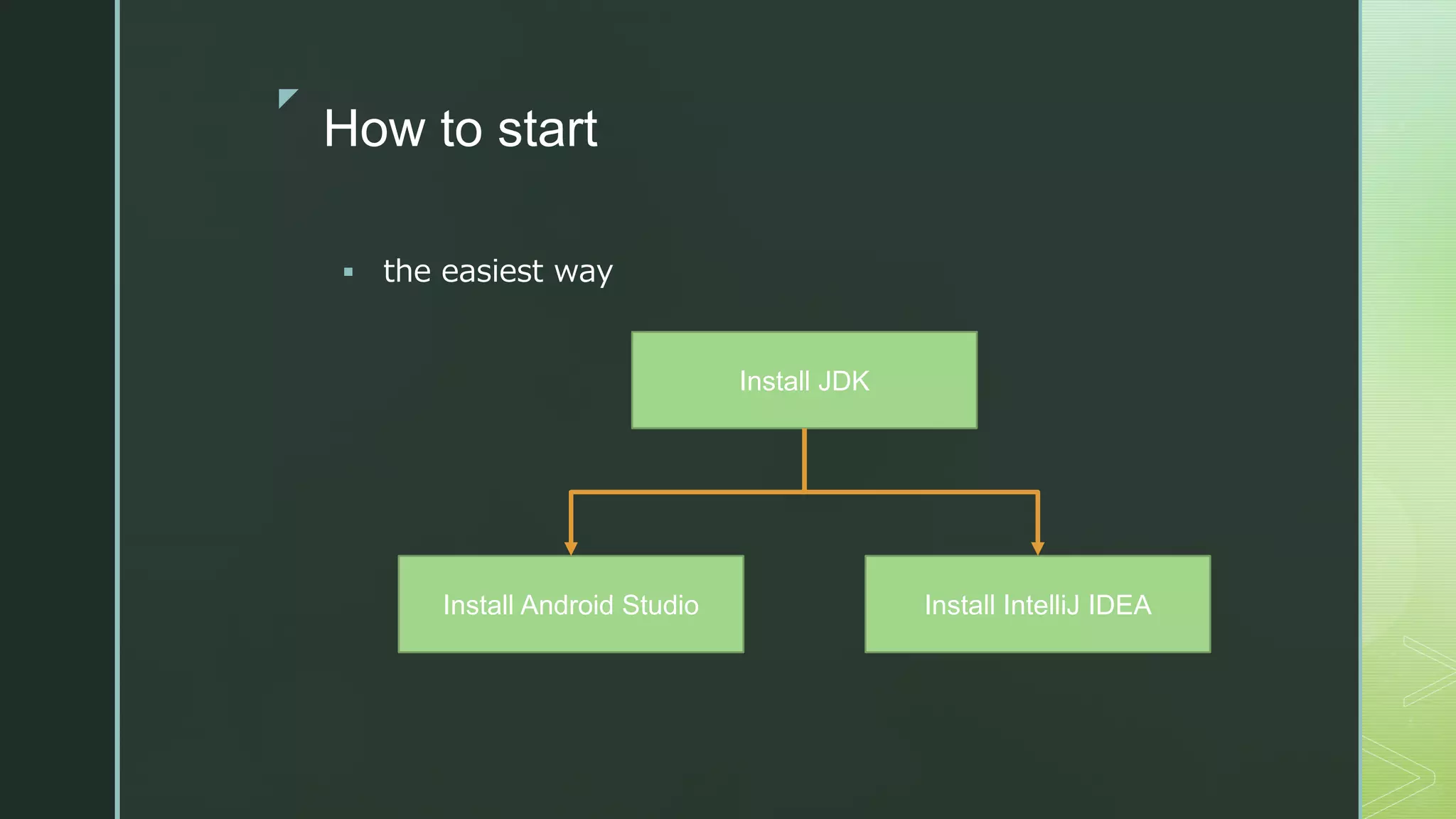 How to start

▪ the easiest way

Install JDK

Install Android Studio

Install IntelliJ IDEA